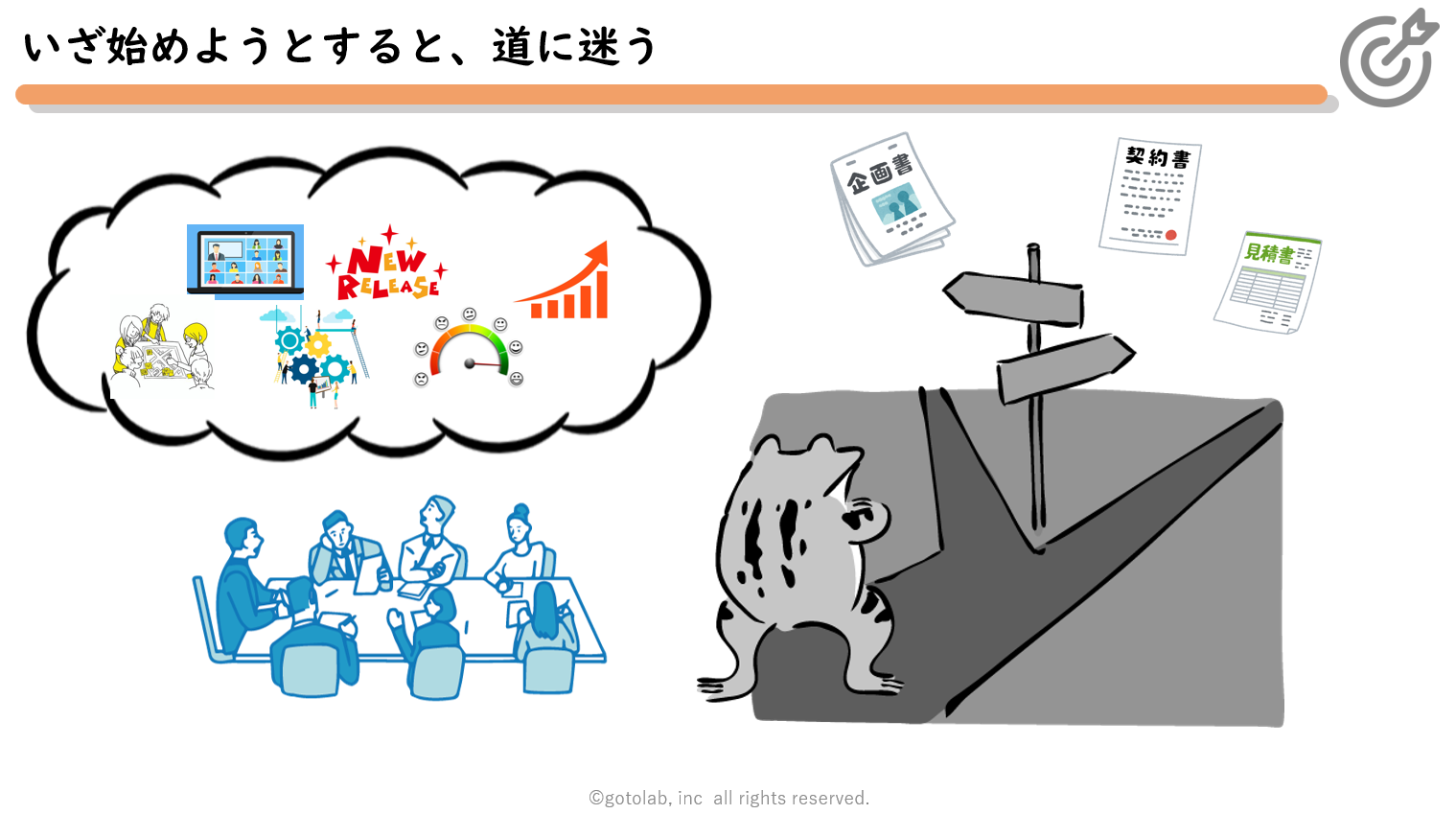 いざ始めようとすると、道に迷う

NEW RELEASE

企画書

契約書

見積書

©gotolab, inc all rights reserved.